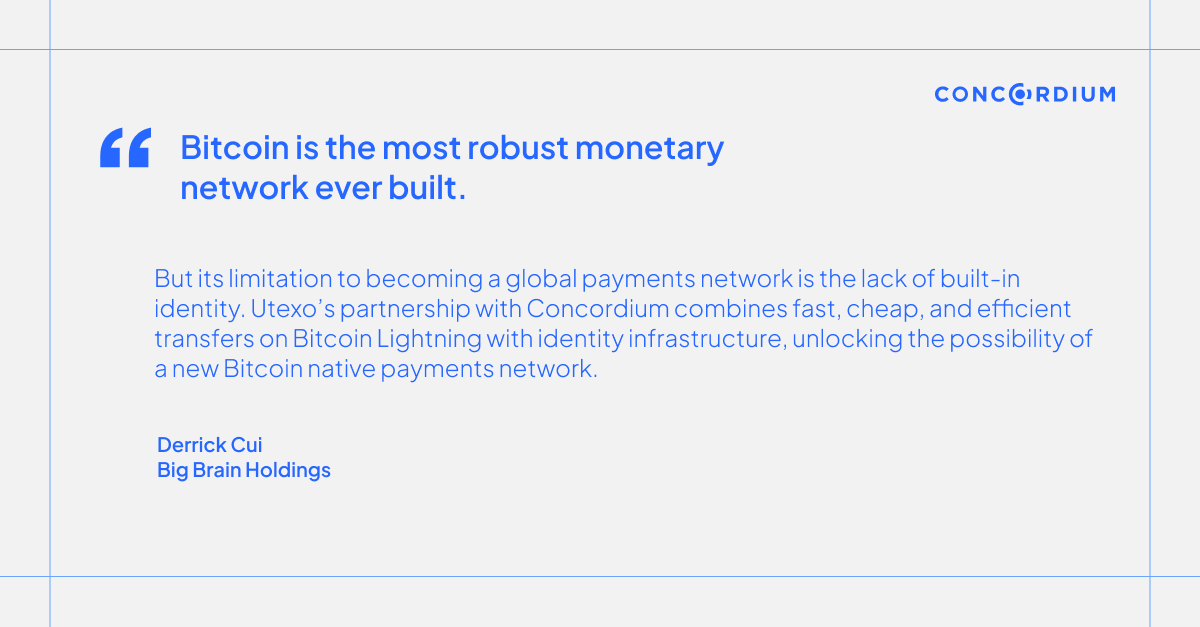 CONCORDIUM

“ Bitcoin is the most robust monetary network ever built.

But its limitation to becoming a global payments network is the lack of built-in identity. Utexo’s partnership with Concordium combines fast, cheap, and efficient transfers on Bitcoin Lightning with identity infrastructure, unlocking the possibility of a new Bitcoin native payments network.

Derrick Cui
Big Brain Holdings